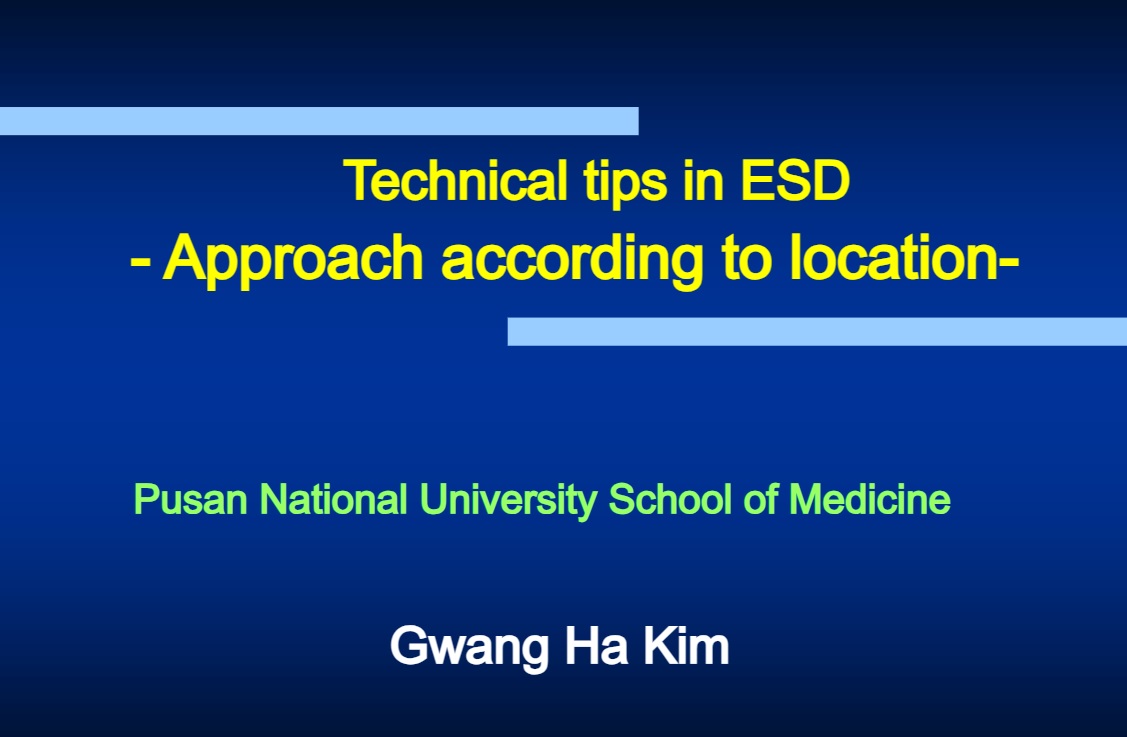 Technical tips in ESD
- Approach according to location-

Pusan National University School of Medicine

Gwang Ha Kim